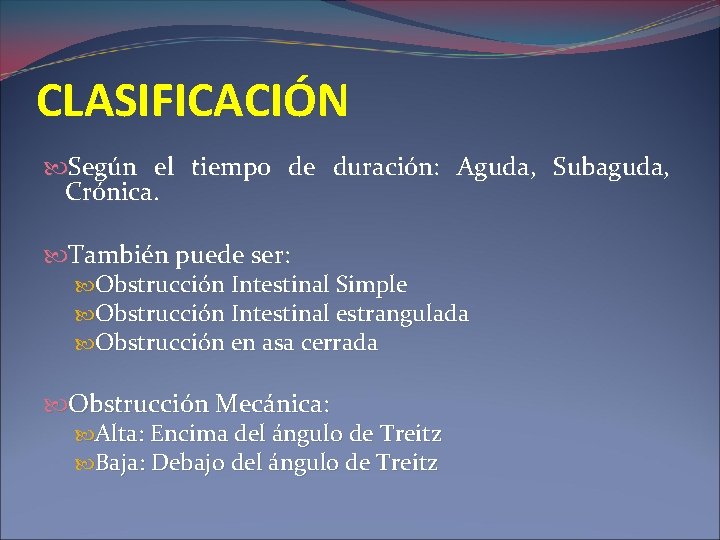 CLASIFICACIÓN

Según el tiempo de duración: Aguda, Subaguda, Crónica.

También puede ser:
Obstrucción Intestinal Simple
Obstrucción Intestinal estrangulada
Obstrucción en asa cerrada

Obstrucción Mecánica:
Alta: Encima del ángulo de Treitz
Baja: Debajo del ángulo de Treitz